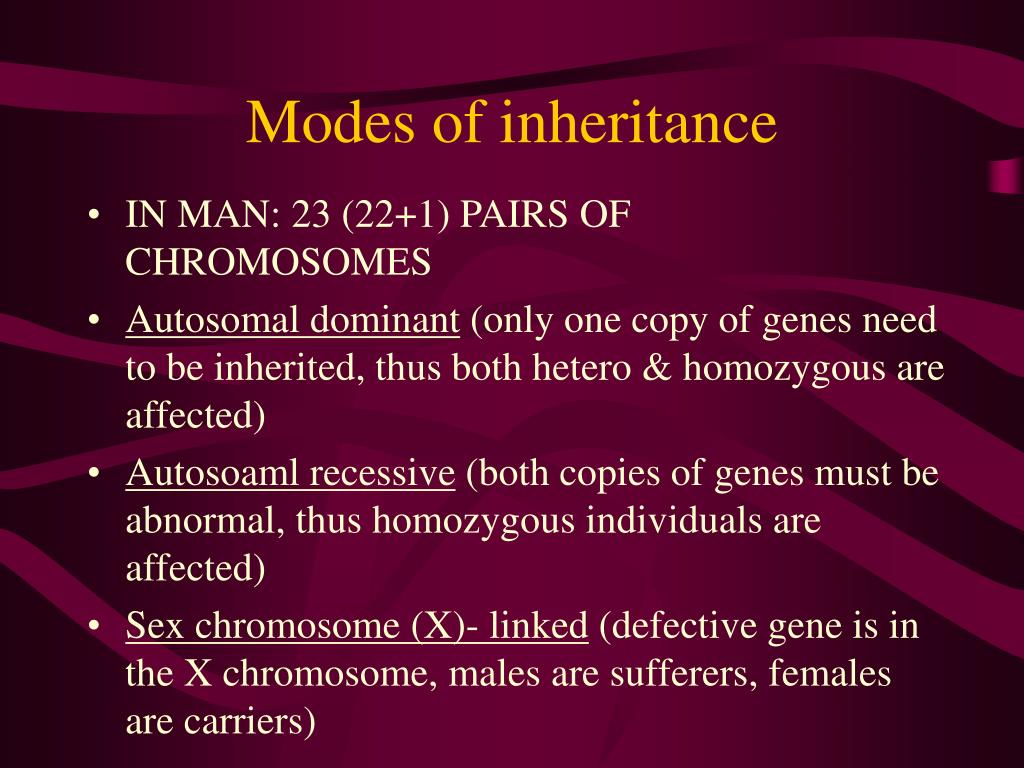 Modes of inheritance

• IN MAN: 23 (22+1) PAIRS OF CHROMOSOMES
• Autosomal dominant (only one copy of genes need to be inherited, thus both hetero & homozygous are affected)
• Autosoaml recessive (both copies of genes must be abnormal, thus homozygous individuals are affected)
• Sex chromosome (X)- linked (defective gene is in the X chromosome, males are sufferers, females are carriers)